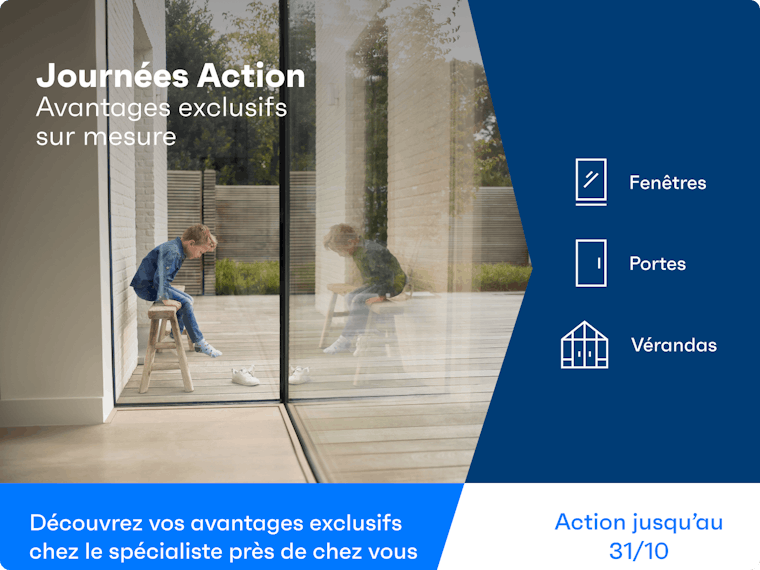 Journées Action
Avantages exclusifs sur mesure

Fenêtres

Portes

Vérandas

Découvrez vos avantages exclusifs chez le spécialiste près de chez vous

Action jusqu'au 31/10